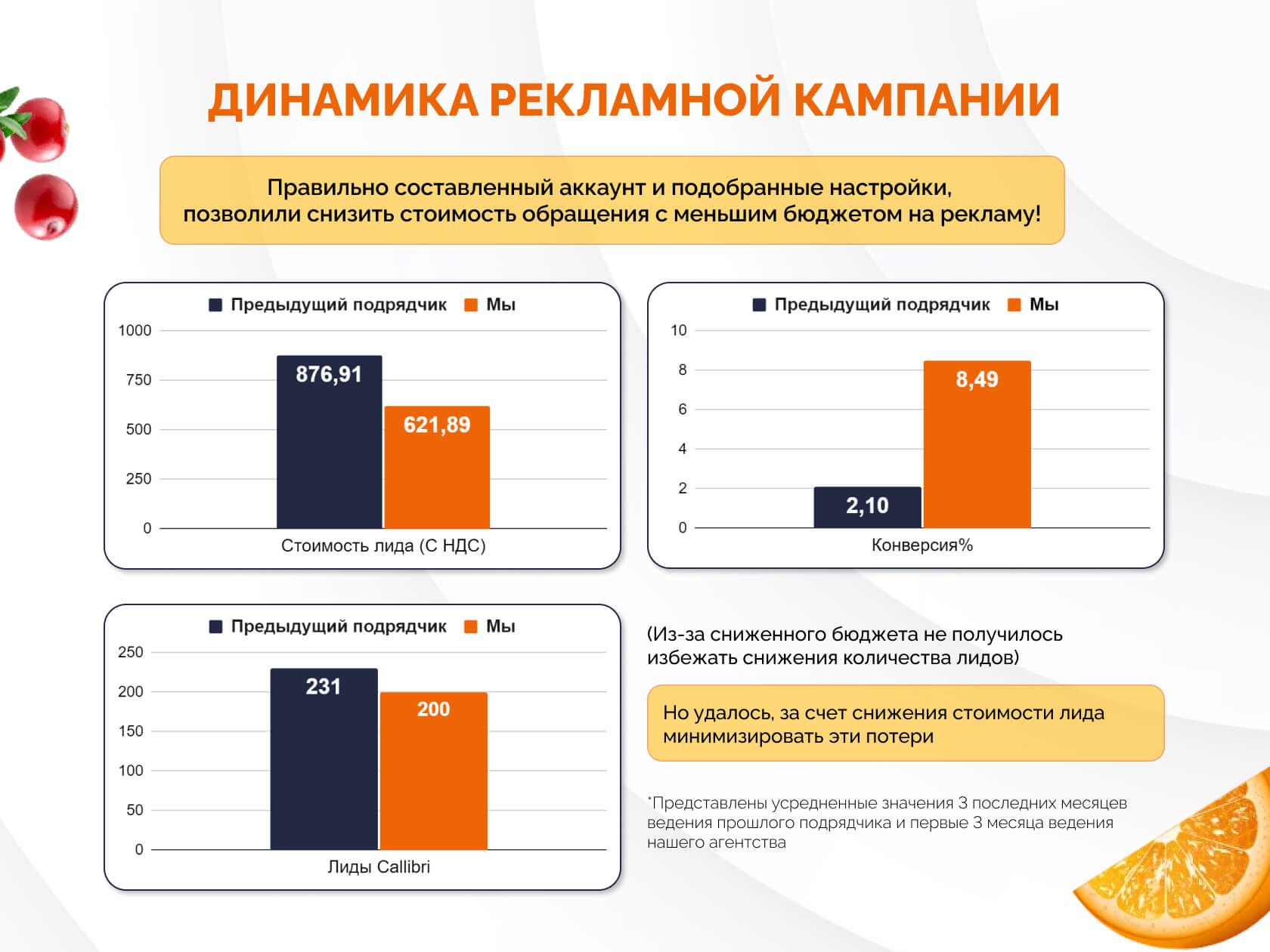 ДИНАМИКА РЕКЛАМНОЙ КАМПАНИИ

Правильно составленный аккаунт и подобранные настройки, позволили снизить стоимость обращения с меньшим бюджетом на рекламу!

Предыдущий подрядчик Мы

1000
750
500
250
0

876,91
621,89

Стоимость лида (С НДС)

Предыдущий подрядчик Мы

10
8
6
4
2
0

2,10
8,49

Конверсия%

Предыдущий подрядчик Мы

250
200
150
100
50
0

231
200

Лиды Callibri

(Из-за сниженного бюджета не получилось избежать снижения количества лидов)

Но удалось, за счет снижения стоимости лида минимизировать эти потери

*Представлены усредненные значения 3 последних месяцев ведения прошлого подрядчика и первые 3 месяца ведения нашего агентства